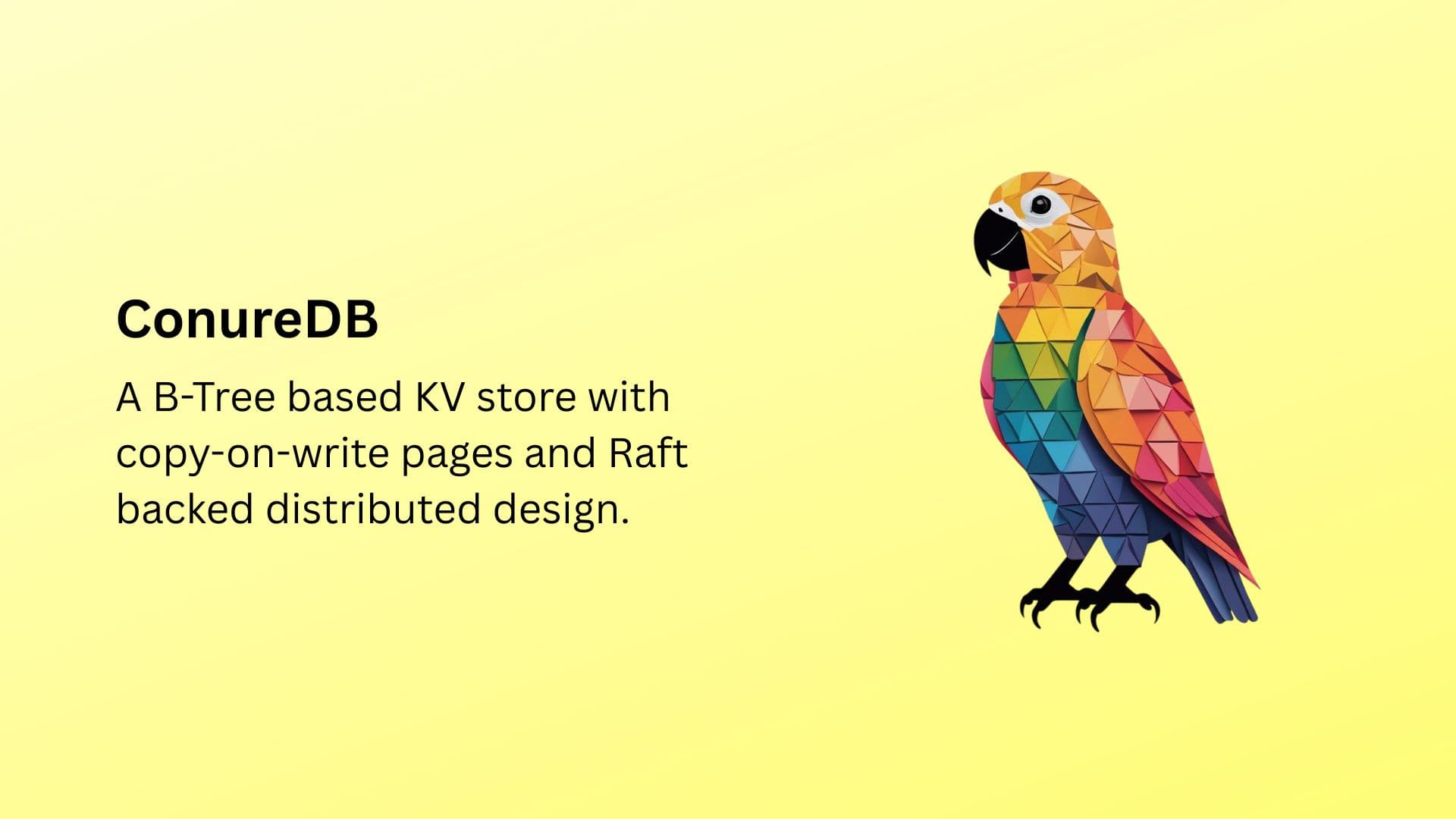 ConureDB

A B-Tree based KV store with copy-on-write pages and Raft backed distributed design.